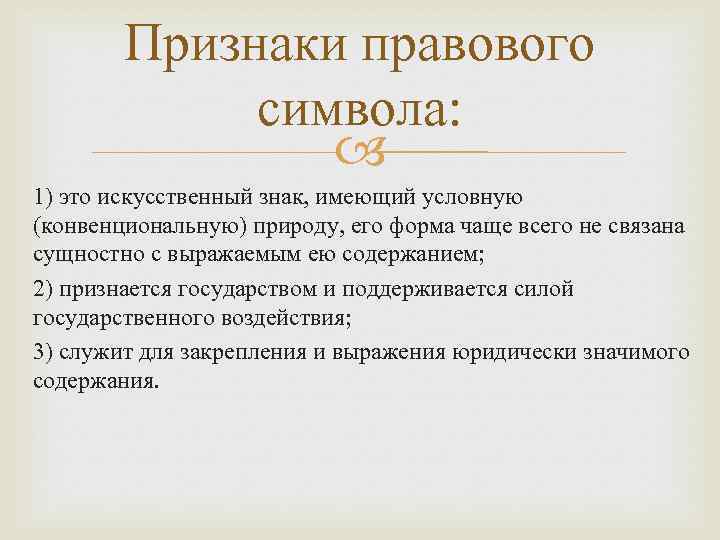 Признаки правового символа:

1) это искусственный знак, имеющий условную (конвенциональную) природу, его форма чаще всего не связана сущностно с выражаемым ею содержанием;

2) признается государством и поддерживается силой государственного воздействия;

3) служит для закрепления и выражения юридически значимого содержания.